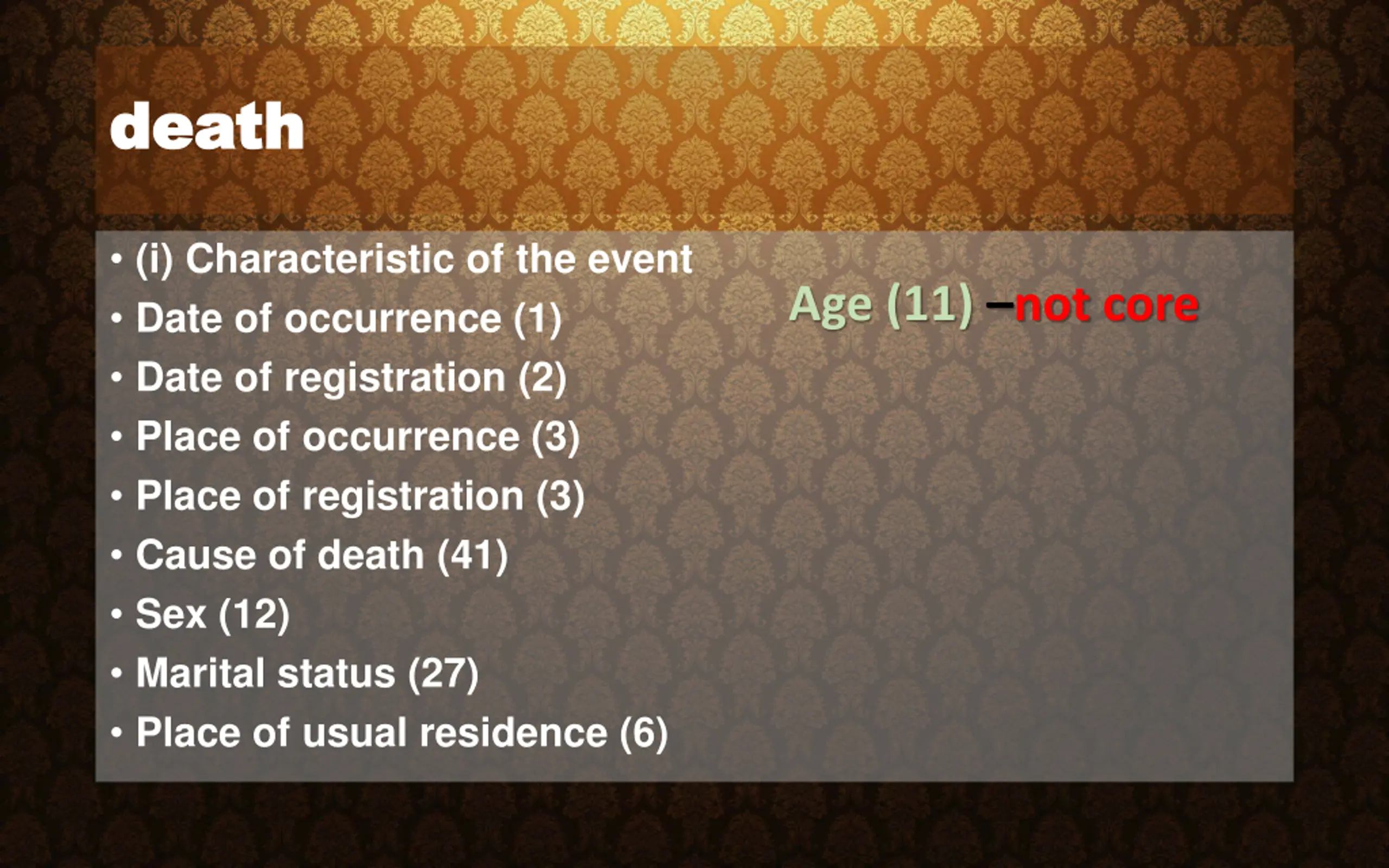 death

• (i) Characteristic of the event
• Date of occurrence (1)
• Date of registration (2)
• Place of occurrence (3)
• Place of registration (3)
• Cause of death (41)
• Sex (12)
• Marital status (27)
• Place of usual residence (6)

Age (11) –not core